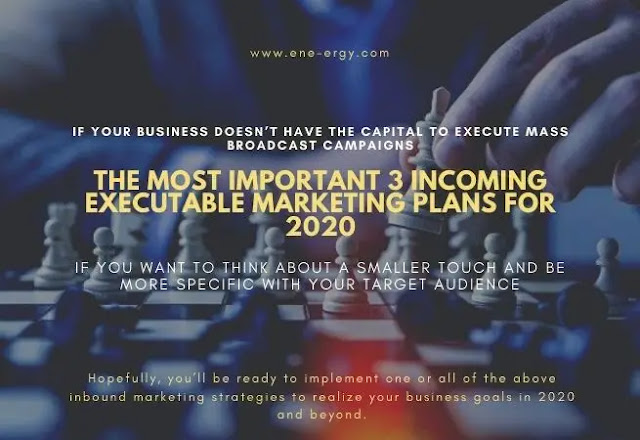 www.ene-ergy.com

IF YOUR BUSINESS DOESN'T HAVE THE CAPITAL TO EXECUTE MASS BROADCAST CAMPAIGNS

THE MOST IMPORTANT 3 INCOMING EXECUTABLE MARKETING PLANS FOR 2020

IF YOU WANT TO THINK ABOUT A SMALLER TOUCH AND BE MORE SPECIFIC WITH YOUR TARGET AUDIENCE

Hopefully, you'll be ready to implement one or all of the above inbound marketing strategies to realize your business goals in 2020 and beyond.